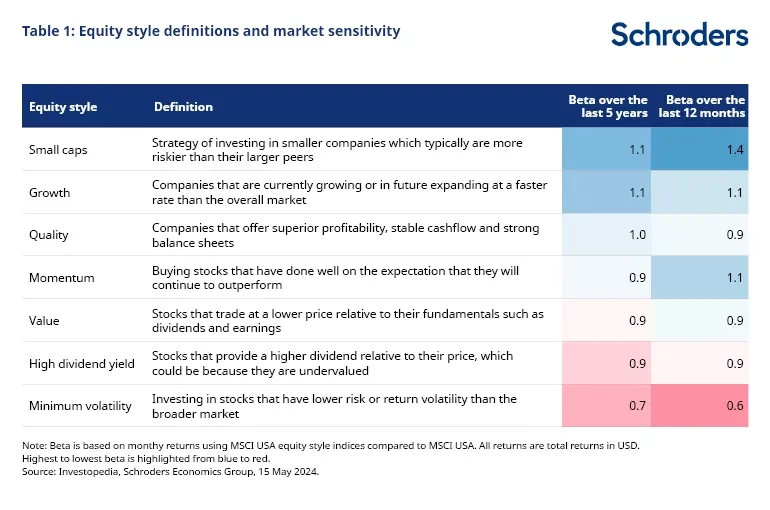 Table 1: Equity style definitions and market sensitivity

Schroders

| Equity style | Definition | Beta over the last 5 years | Beta over the last 12 months |
|---|---|---|---|
| Small caps | Strategy of investing in smaller companies which typically are more riskier than their larger peers | 1.1 | 1.4 |
| Growth | Companies that are currently growing or in future expanding at a faster rate than the overall market | 1.1 | 1.1 |
| Quality | Companies that offer superior profitability, stable cashflow and strong balance sheets | 1.0 | 0.9 |
| Momentum | Buying stocks that have done well on the expectation that they will continue to outperform | 0.9 | 1.1 |
| Value | Stocks that trade at a lower price relative to their fundamentals such as dividends and earnings | 0.9 | 0.9 |
| High dividend yield | Stocks that provide a higher dividend relative to their price, which could be because they are undervalued | 0.9 | 0.9 |
| Minimum volatility | Investing in stocks that have lower risk or return volatility than the broader market | 0.7 | 0.6 |

Note: Beta is based on monthy returns using MSCI USA equity style indices compared to MSCI USA. All returns are total returns in USD.
Highest to lowest beta is highlighted from blue to red.
Source: Investopedia, Schroders Economics Group, 15 May 2024.